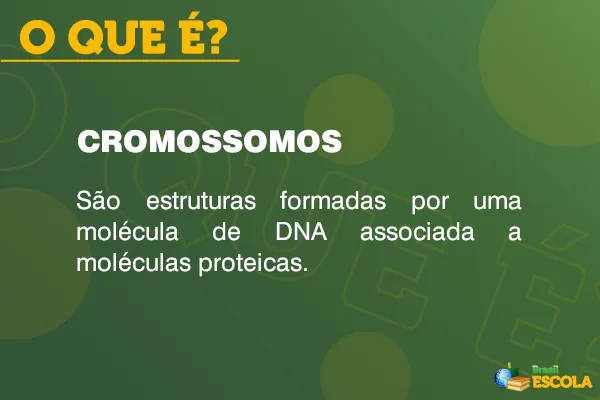 O QUE É?

CROMOSSOMOS

São estruturas formadas por uma molécula de DNA associada a moléculas proteicas.

Brasil ESCOLA